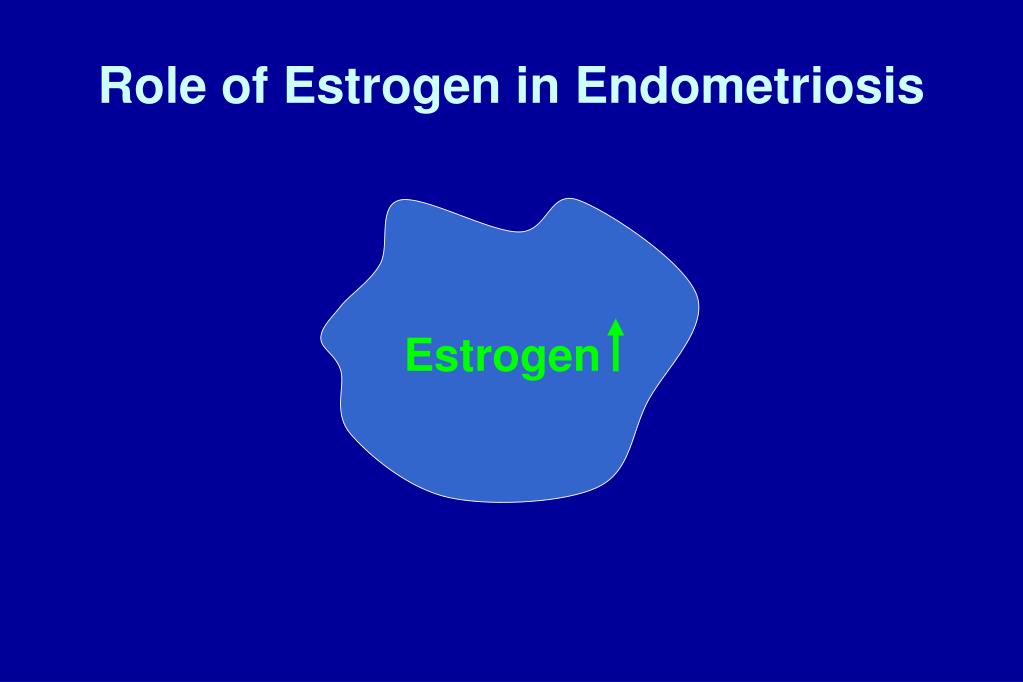 Role of Estrogen in Endometriosis

Estrogen ↑